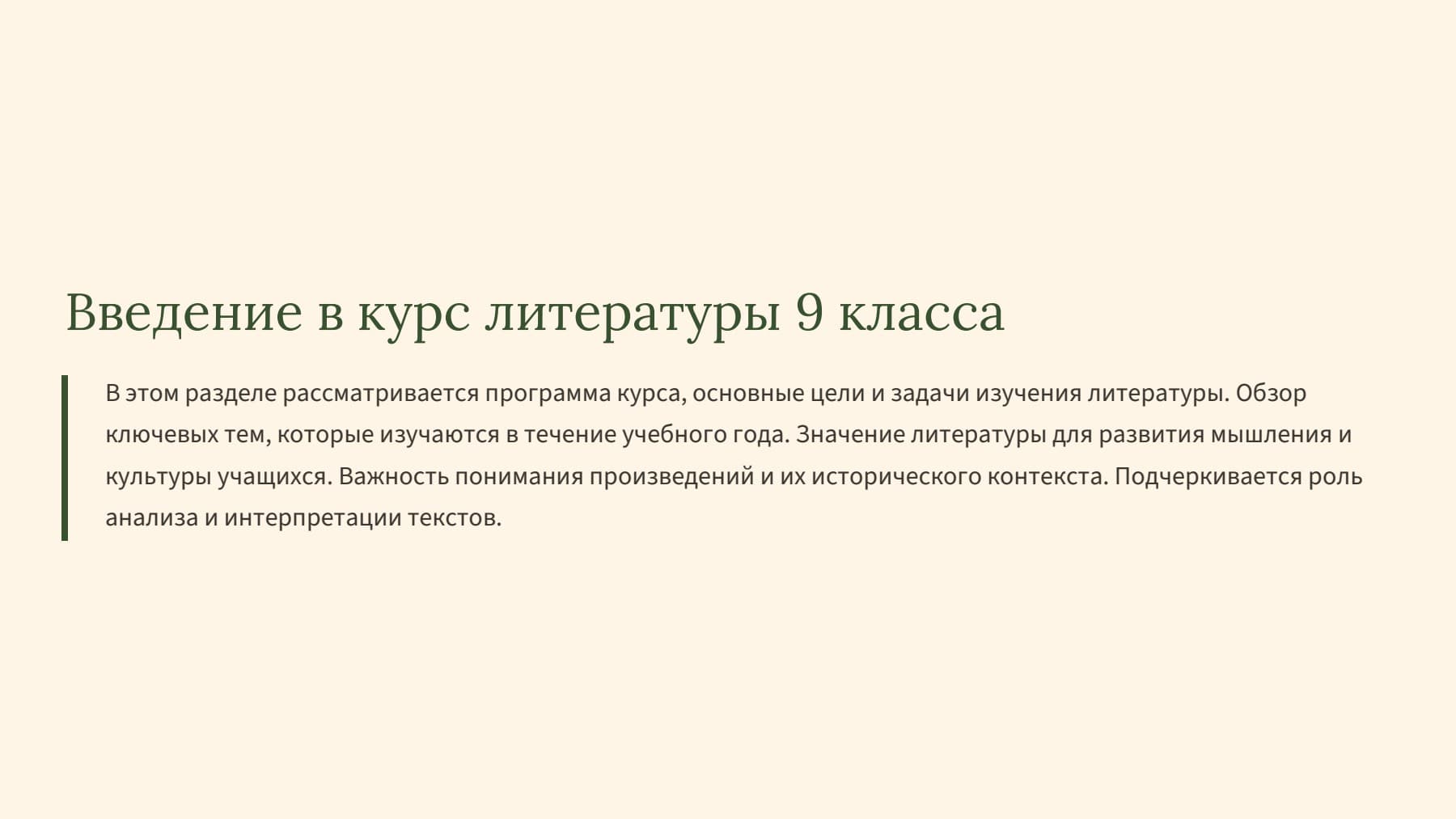 Введение в курс литературы 9 класса

В этом разделе рассматривается программа курса, основные цели и задачи изучения литературы. Обзор ключевых тем, которые изучаются в течение учебного года. Значение литературы для развития мышления и культуры учащихся. Важность понимания произведений и их исторического контекста. Подчеркивается роль анализа и интерпретации текстов.